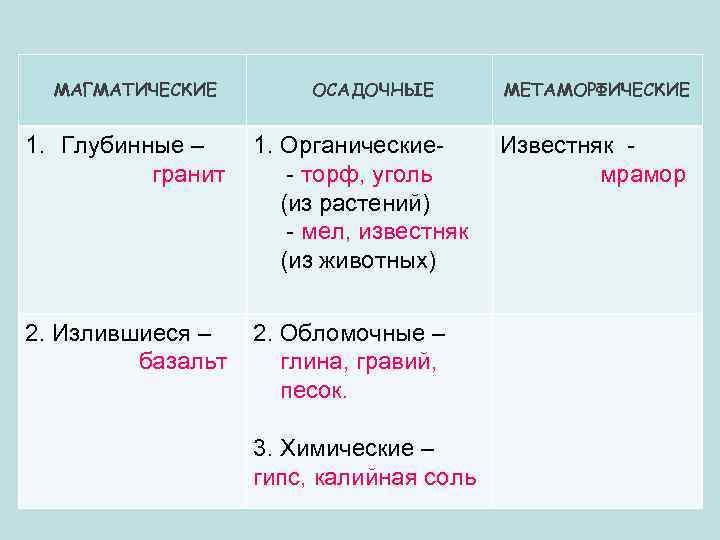 | МАГМАТИЧЕСКИЕ | ОСАДОЧНЫЕ | МЕТАМОРФИЧЕСКИЕ |
|---|---|---|
| 1. Глубинные – гранит | 1. Органические- - торф, уголь (из растений) - мел, известняк (из животных) | Известняк - мрамор |
| 2. Излившиеся – базальт | 2. Обломочные – глина, гравий, песок. 3. Химические – гипс, калийная соль | |